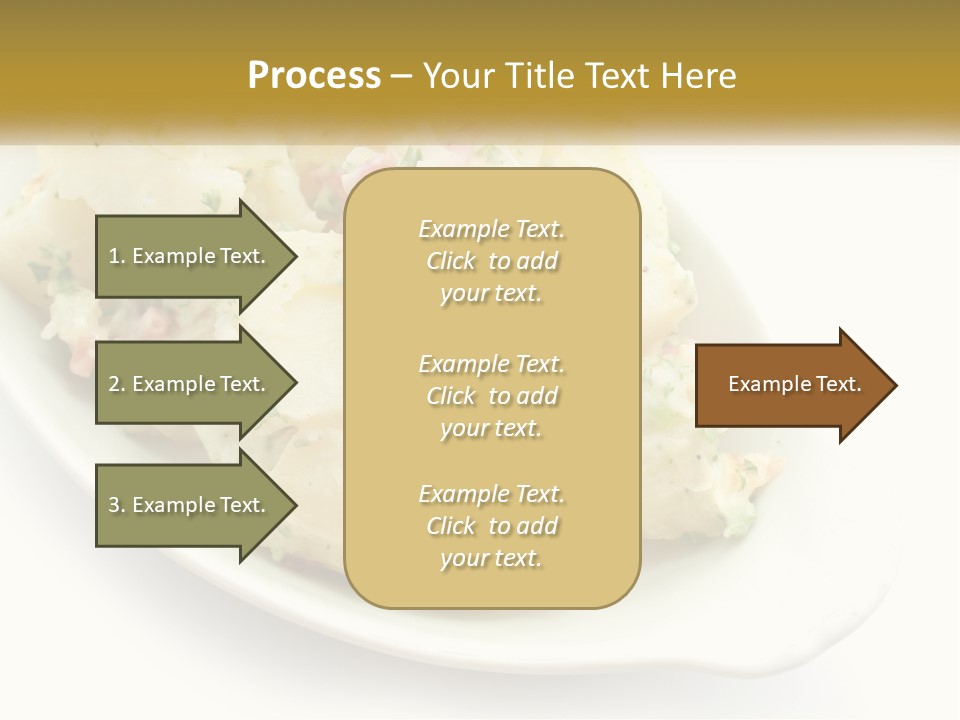 Process – Your Title Text Here

1. Example Text.

2. Example Text.

3. Example Text.

Example Text. Click to add your text.

Example Text. Click to add your text.

Example Text. Click to add your text.

Example Text.